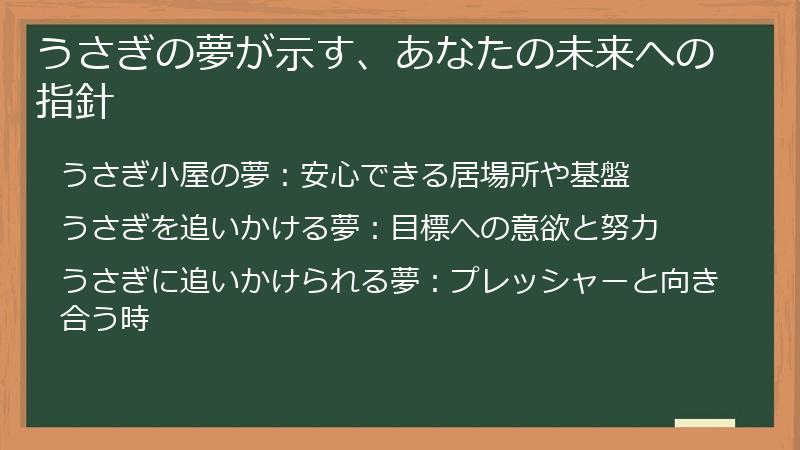 うさぎの夢が示す、あなたの未来への指針

うさぎ小屋の夢：安心できる居場所や基盤

うさぎを追いかける夢：目標への意欲と努力

うさぎに追いかけられる夢：プレッシャーと向き合う時